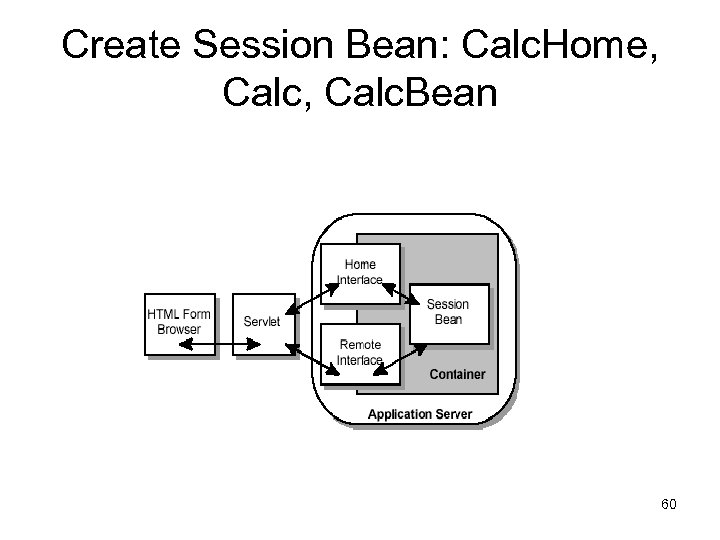 Create Session Bean: CalcHome, Calc, CalcBean

HTML Form Browser

Servlet

Home Interface

Remote Interface

Session Bean

Container

Application Server

60